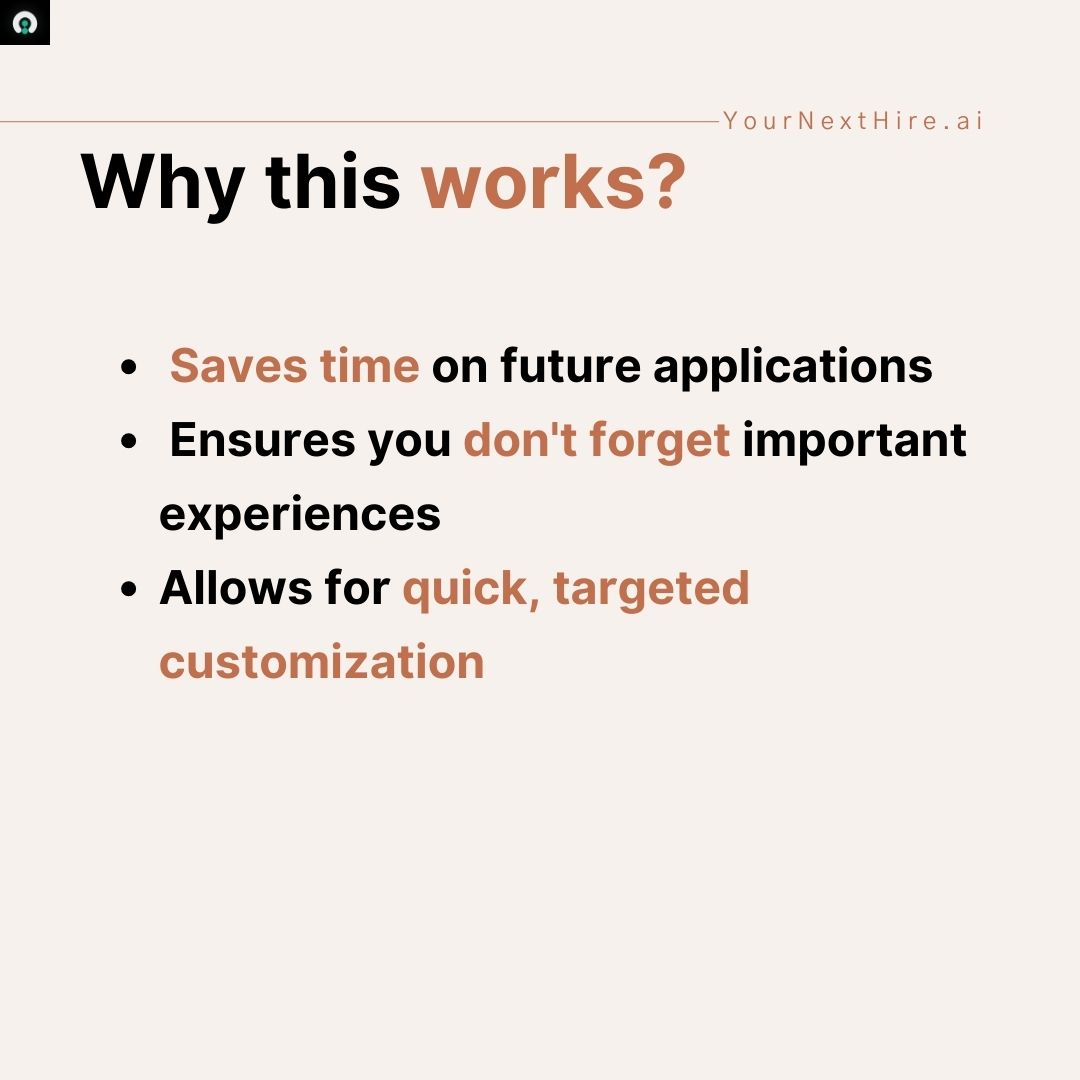 YourNextHire.ai

Why this works?

- Saves time on future applications
- Ensures you don't forget important experiences
- Allows for quick, targeted customization